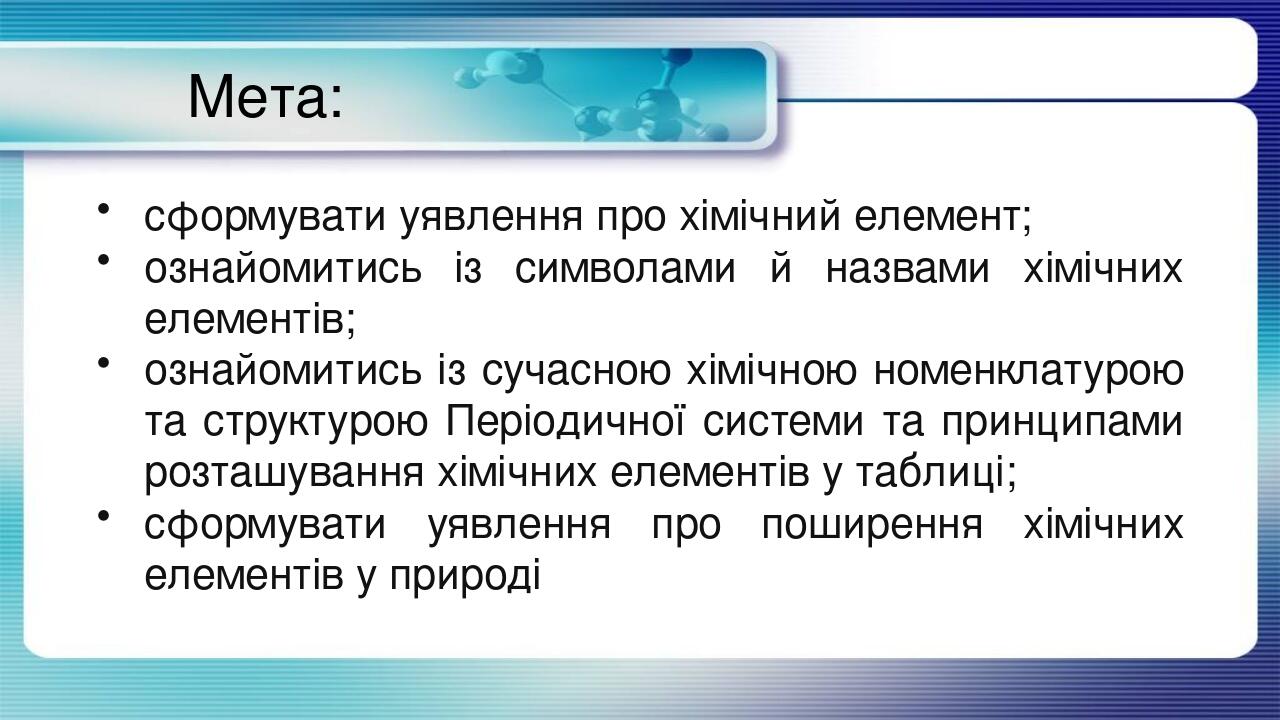 Мета:

• сформувати уявлення про хімічний елемент;
• ознайомитись із символами й назвами хімічних елементів;
• ознайомитись із сучасною хімічною номенклатурою та структурою Періодичної системи та принципами розташування хімічних елементів у таблиці;
• сформувати уявлення про поширення хімічних елементів у природі